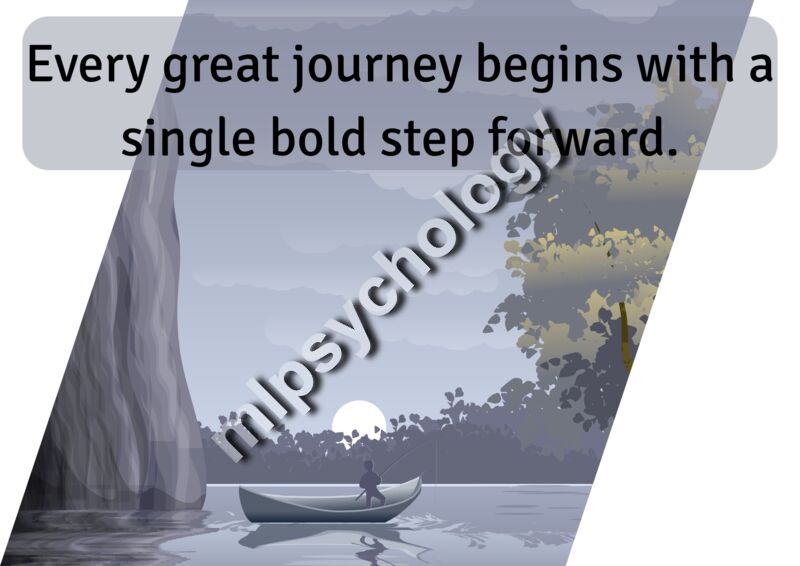 Every great journey begins with a single bold step forward.

mlpsychology